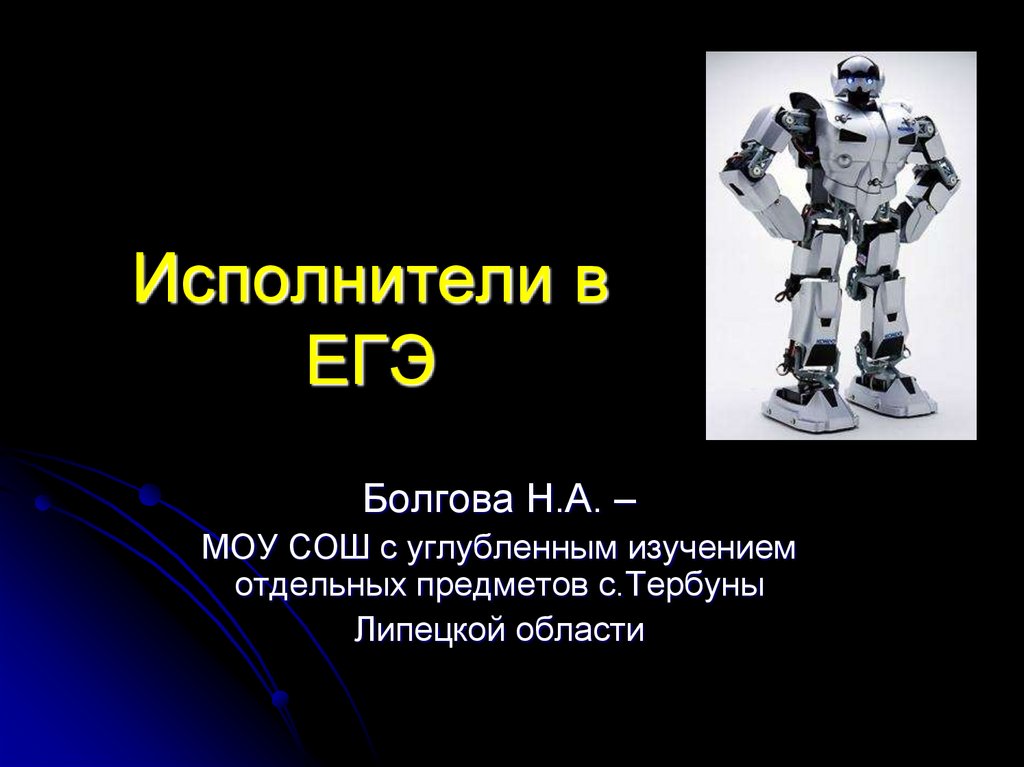 Исполнители в ЕГЭ

Болгова Н.А. –
МОУ СОШ с углубленным изучением отдельных предметов с.Тербуны
Липецкой области